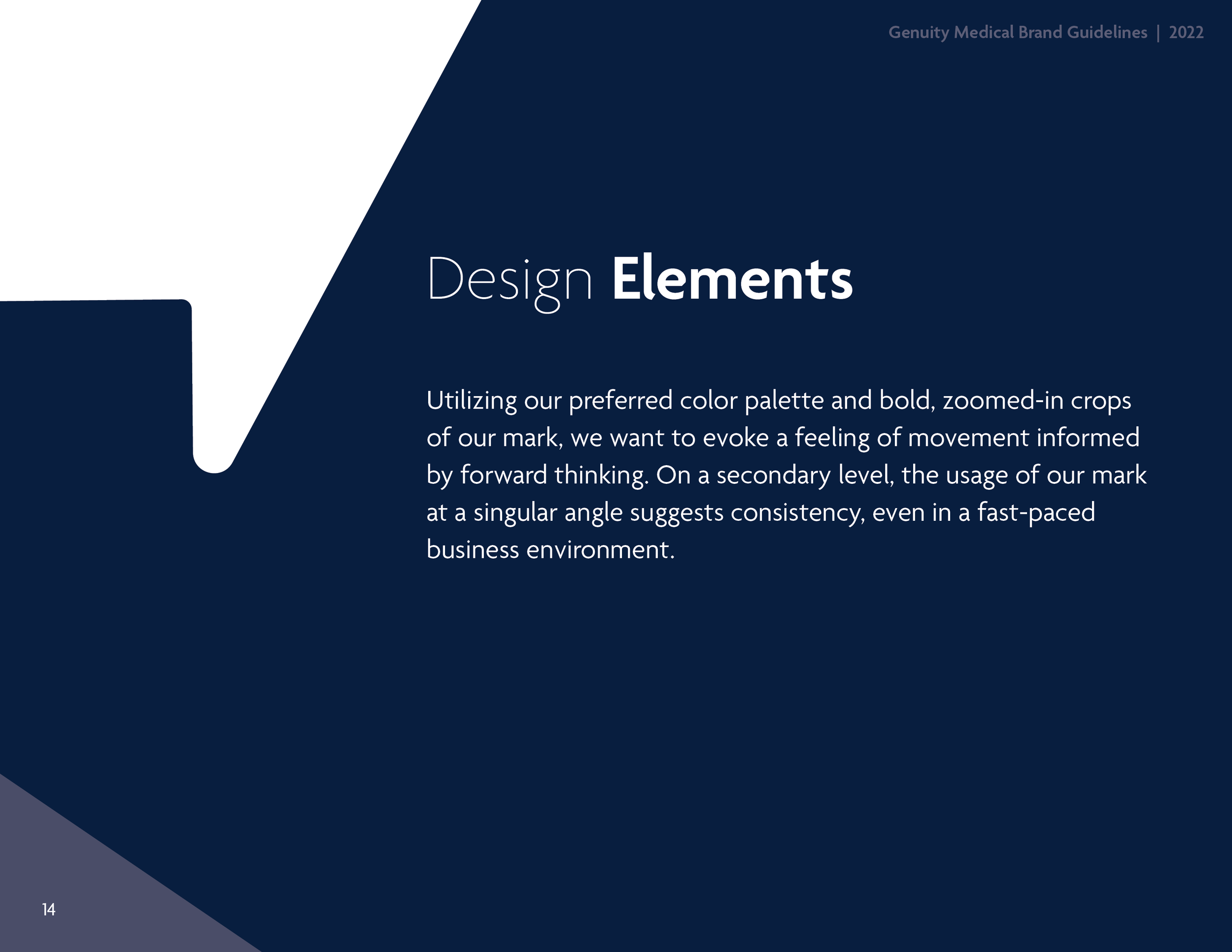 Genuity Medical Brand Guidelines | 2022

Design Elements

Utilizing our preferred color palette and bold, zoomed-in crops of our mark, we want to evoke a feeling of movement informed by forward thinking. On a secondary level, the usage of our mark at a singular angle suggests consistency, even in a fast-paced business environment.

14